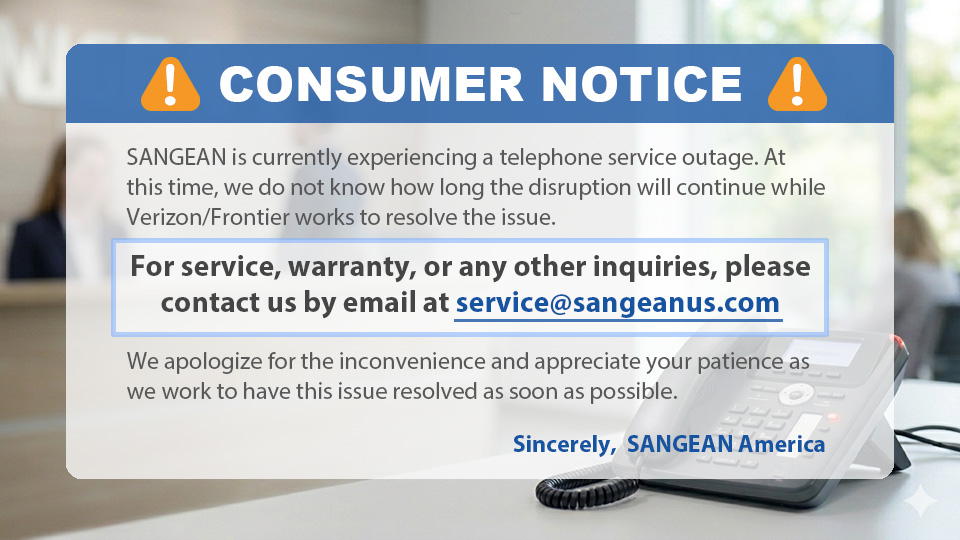 CONSUMER NOTICE

SANGEAN is currently experiencing a telephone service outage. At this time, we do not know how long the disruption will continue while Verizon/Frontier works to resolve the issue.

For service, warranty, or any other inquiries, please contact us by email at service@sangeanus.com

We apologize for the inconvenience and appreciate your patience as we work to have this issue resolved as soon as possible.

Sincerely, SANGEAN America